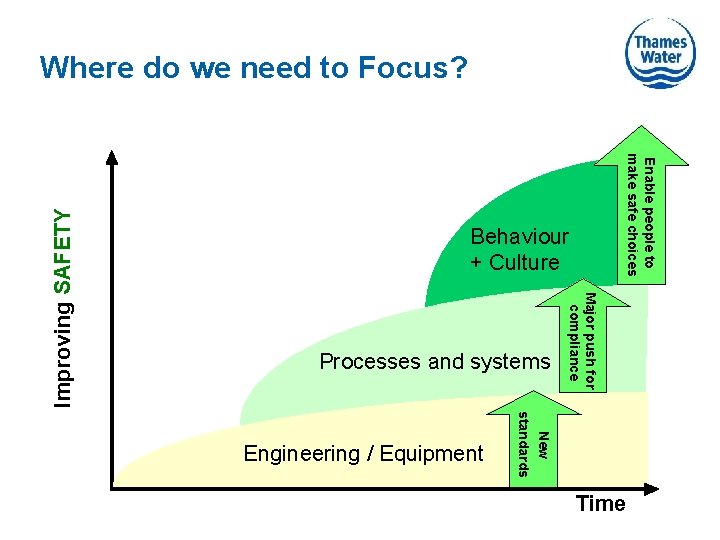 Where do we need to Focus?

Thames Water

Improving SAFETY

Behaviour + Culture

Enable people to make safe choices

Processes and systems

Major push for compliance

Engineering / Equipment

New standards

Time